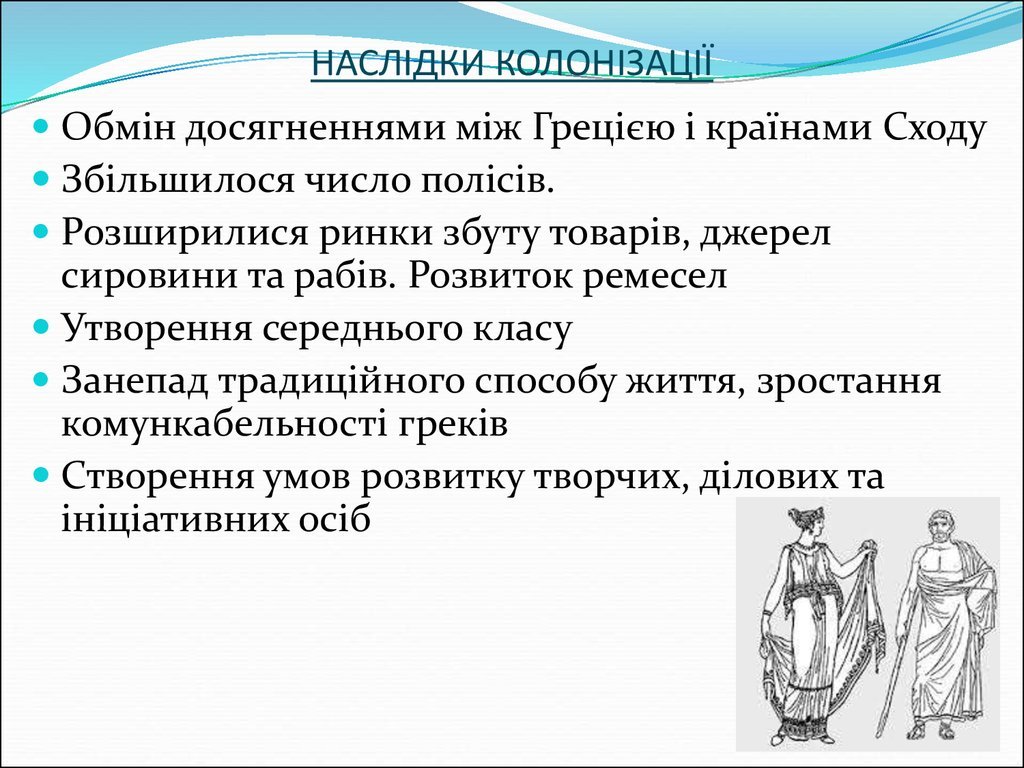 НАСЛІДКИ КОЛОНІЗАЦІЇ

Обмін досягненнями між Грецією і країнами Сходу

Збільшилося число полісів.

Розширилися ринки збуту товарів, джерел сировини та рабів. Розвиток ремесел

Утворення середнього класу

Занепад традиційного способу життя, зростання комункабельності греків

Створення умов розвитку творчих, ділових та ініціативних осіб